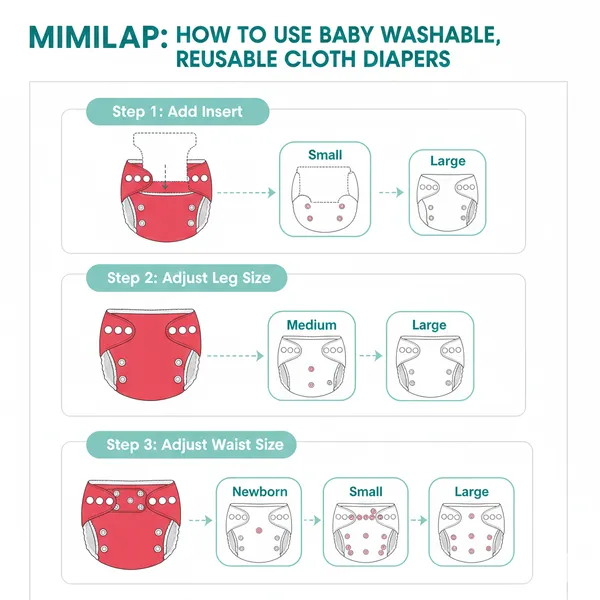 MIMILAP: HOW TO USE BABY WASHABLE, REUSABLE CLOTH DIAPERS

Step 1: Add Insert

Small

Large

Step 2: Adjust Leg Size

Medium

Large

Step 3: Adjust Waist Size

Newborn

Small

Large